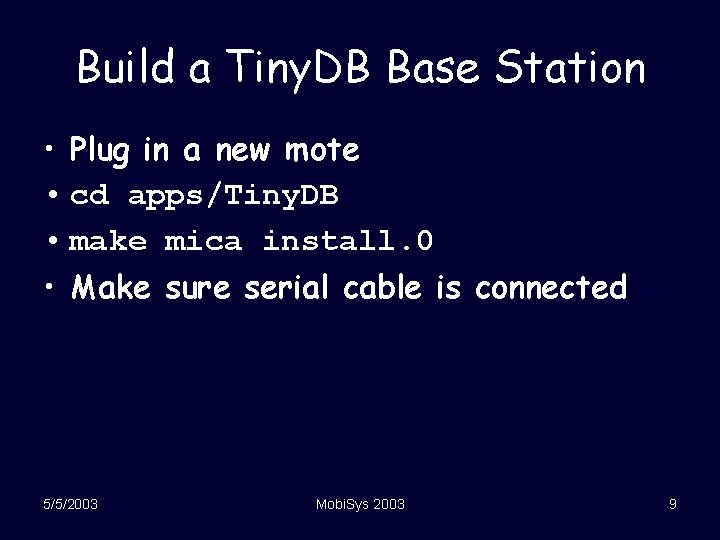 Build a TinyDB Base Station

• Plug in a new mote
• cd apps/TinyDB
• make mica install.0
• Make sure serial cable is connected

5/5/2003

MobiSys 2003

9